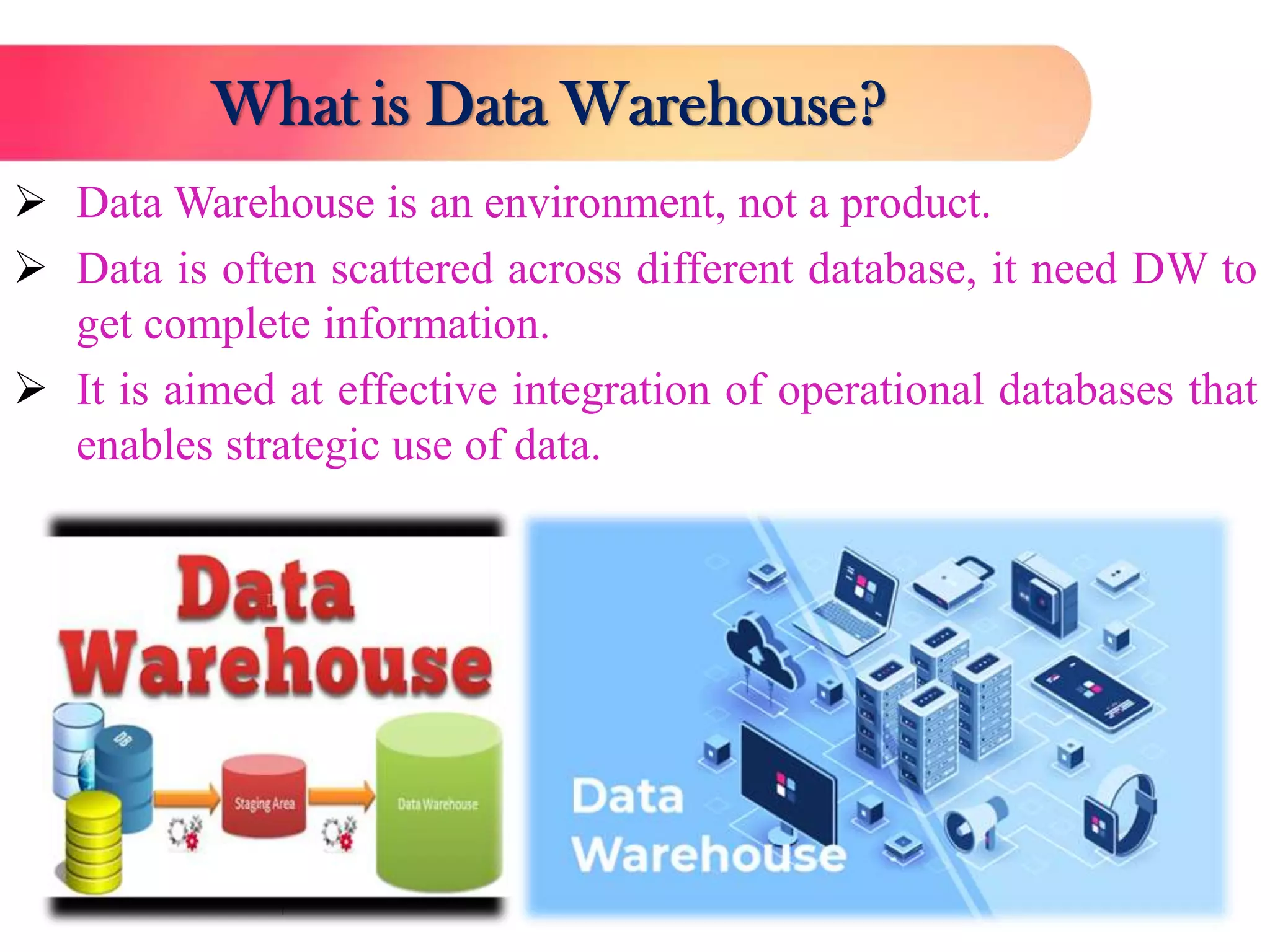 What is Data Warehouse?

➢ Data Warehouse is an environment, not a product.

➢ Data is often scattered across different database, it need DW to get complete information.

➢ It is aimed at effective integration of operational databases that enables strategic use of data.

Data Warehouse

DB

Staging Area

Data Warehouse

Data Warehouse